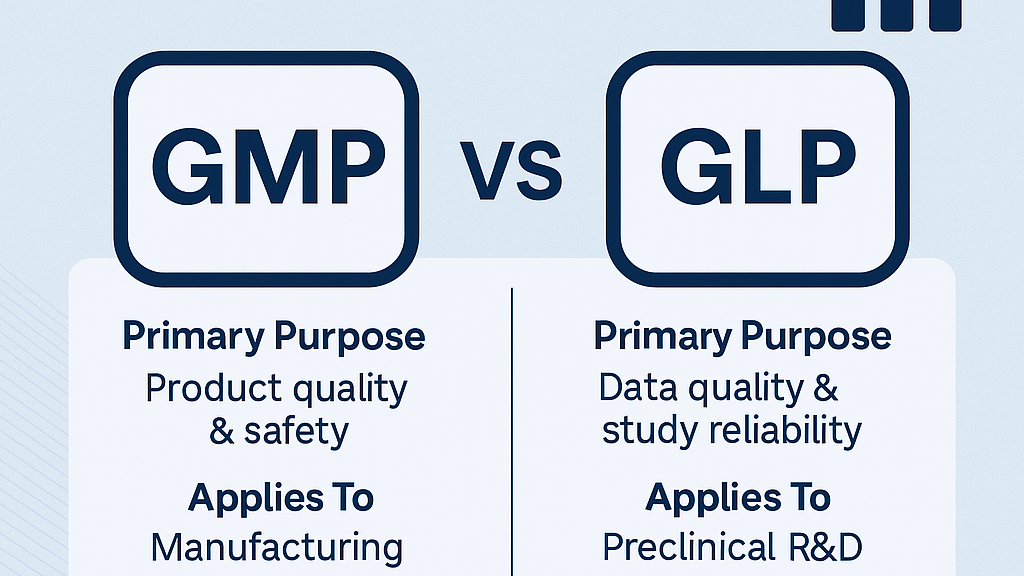 GMP

vs

GLP

Primary Purpose
Product quality & safety

Applies To
Manufacturing

Primary Purpose
Data quality & study reliability

Applies To
Preclinical R&D